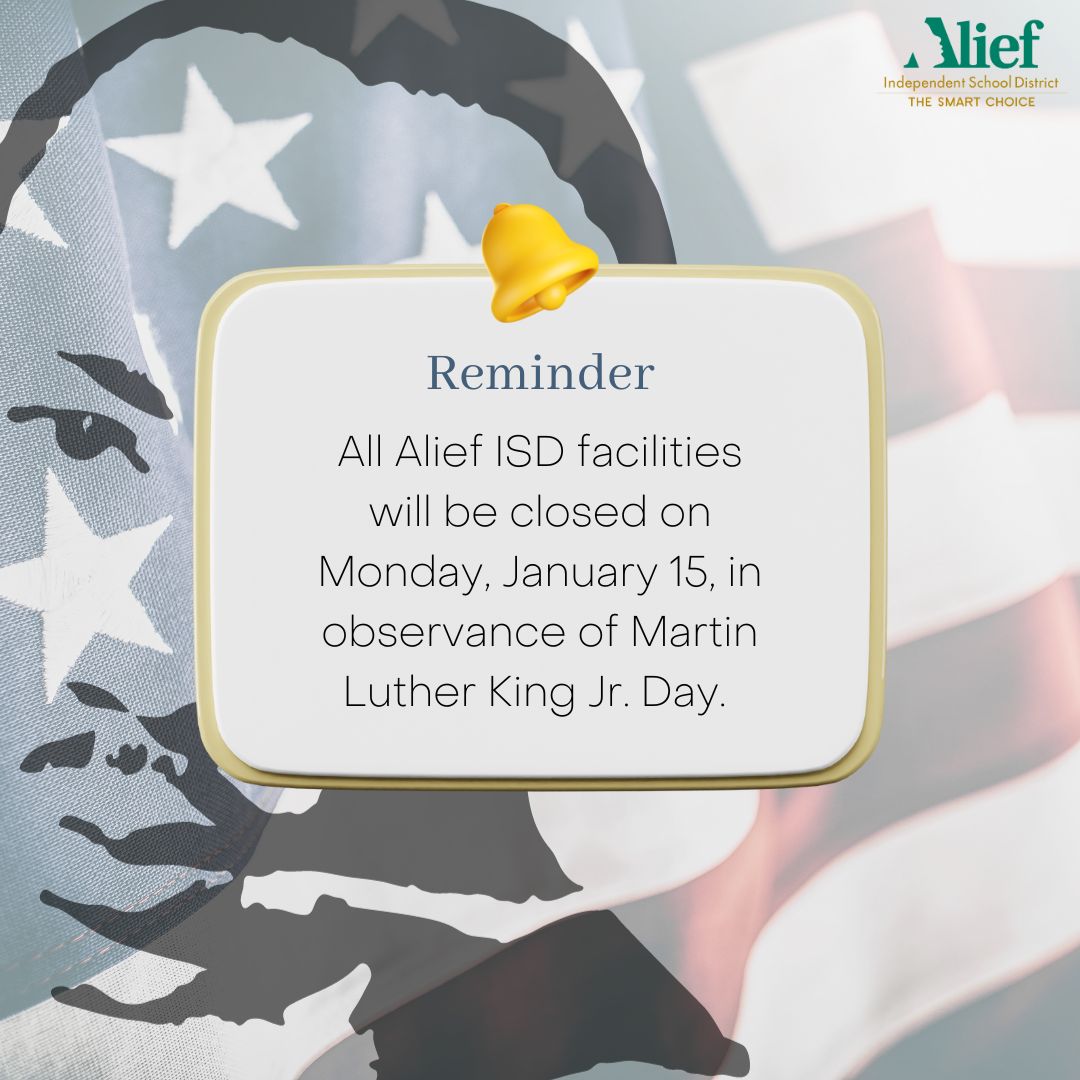 Alief
Independent School District
THE SMART CHOICE

Reminder

All Alief ISD facilities will be closed on Monday, January 15, in observance of Martin Luther King Jr. Day.